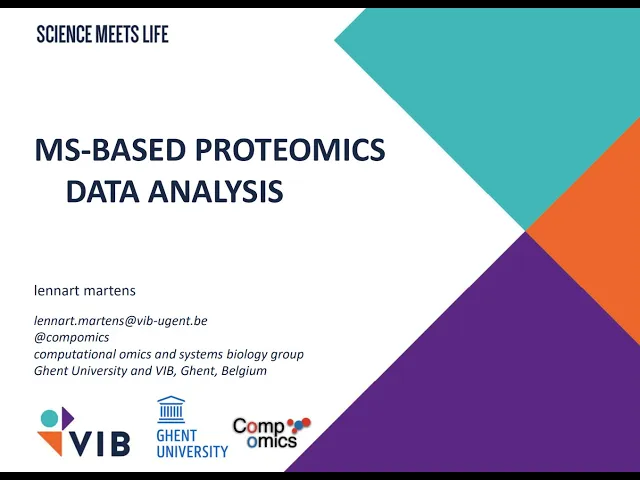 SCIENCE MEETS LIFE

MS-BASED PROTEOMICS DATA ANALYSIS

lennart martens

lennart.martens@vib-ugent.be
@compomics
computational omics and systems biology group
Ghent University and VIB, Ghent, Belgium

VIB

GHENT UNIVERSITY

Comp omics